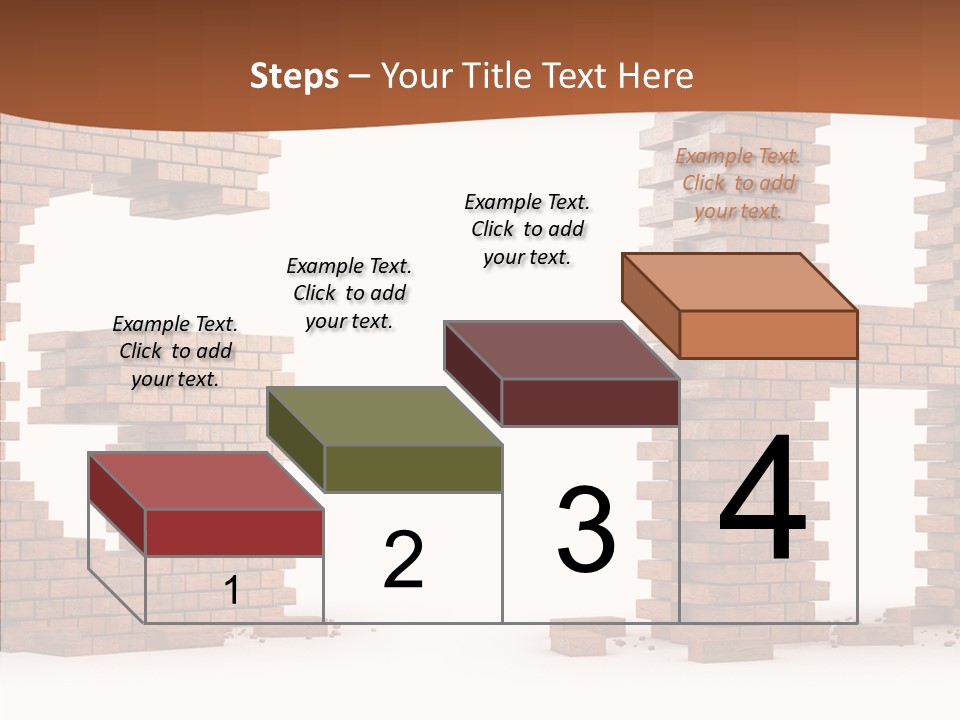 Steps – Your Title Text Here

Example Text. Click to add your text.

Example Text. Click to add your text.

Example Text. Click to add your text.

Example Text. Click to add your text.

1

2

3

4